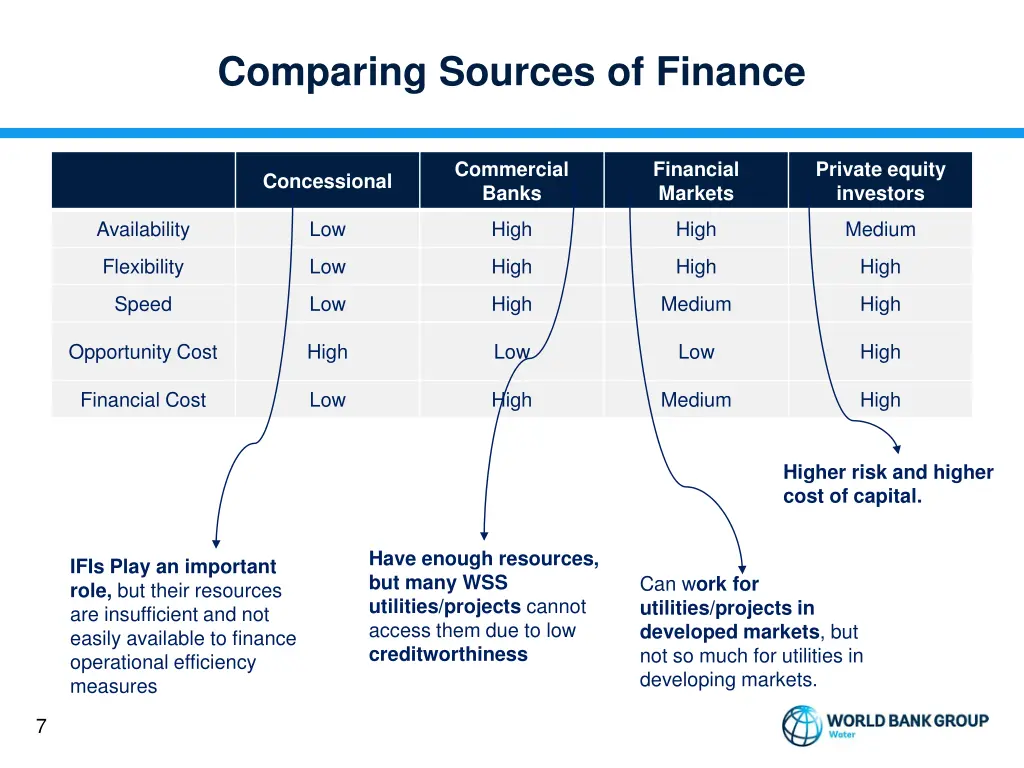 Comparing Sources of Finance

| | Concessional | Commercial Banks | Financial Markets | Private equity investors |
|---|---|---|---|---|
| Availability | Low | High | High | Medium |
| Flexibility | Low | High | High | High |
| Speed | Low | High | Medium | High |
| Opportunity Cost | High | Low | Low | High |
| Financial Cost | Low | High | Medium | High |

Higher risk and higher cost of capital.

IFIs Play an important role, but their resources are insufficient and not easily available to finance operational efficiency measures

Have enough resources, but many WSS utilities/projects cannot access them due to low creditworthiness

Can work for utilities/projects in developed markets, but not so much for utilities in developing markets.

7

WORLD BANK GROUP
Water